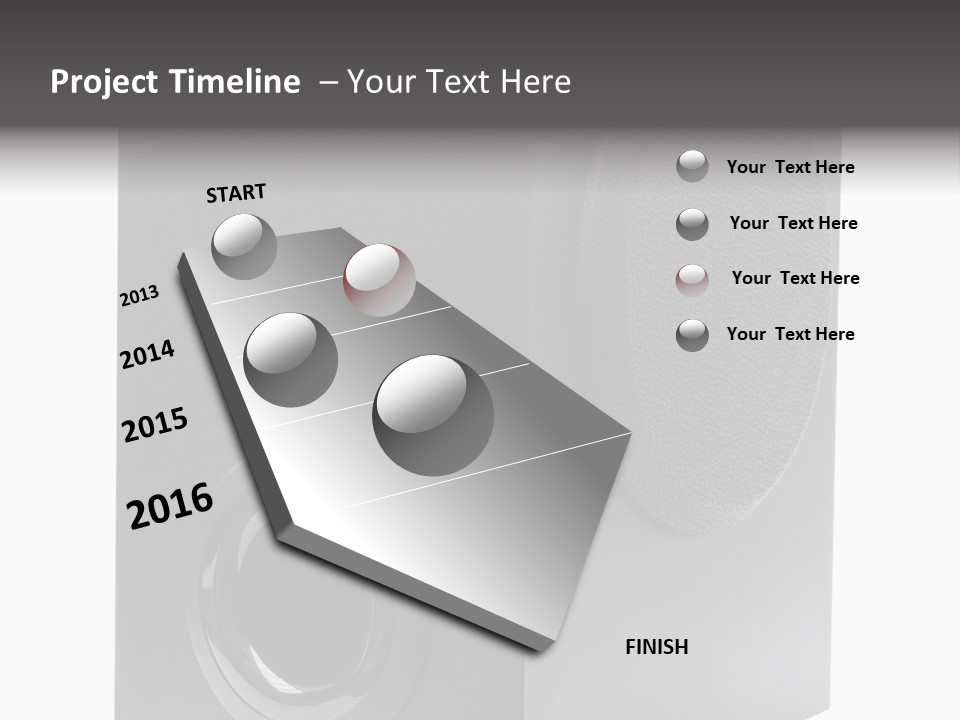 Project Timeline – Your Text Here

START

2013

2014

2015

2016

FINISH

Your Text Here

Your Text Here

Your Text Here

Your Text Here